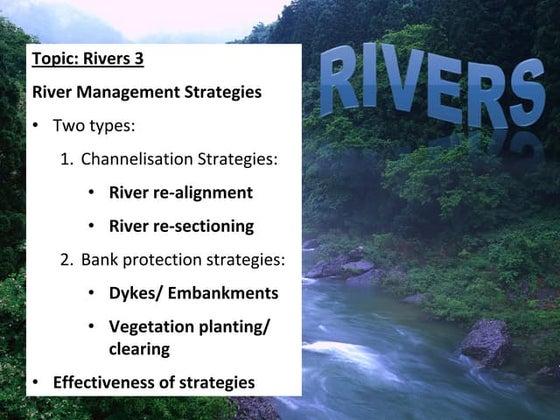 Topic: Rivers 3

River Management Strategies

• Two types:

1. Channelisation Strategies:

• River re-alignment

• River re-sectioning

2. Bank protection strategies:

• Dykes/ Embankments

• Vegetation planting/ clearing

• Effectiveness of strategies

RIVERS